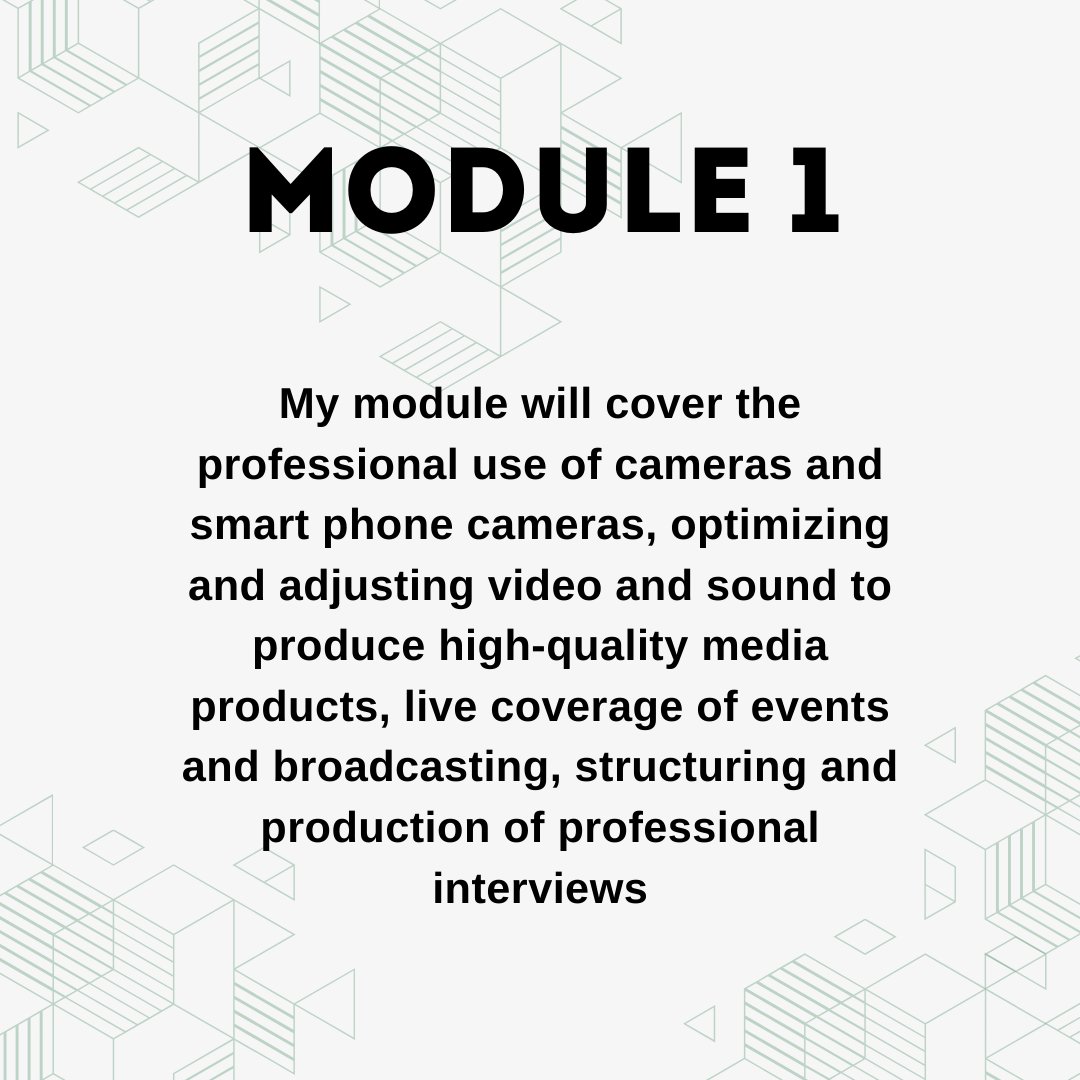 MODULE 1

My module will cover the professional use of cameras and smart phone cameras, optimizing and adjusting video and sound to produce high-quality media products, live coverage of events and broadcasting, structuring and production of professional interviews